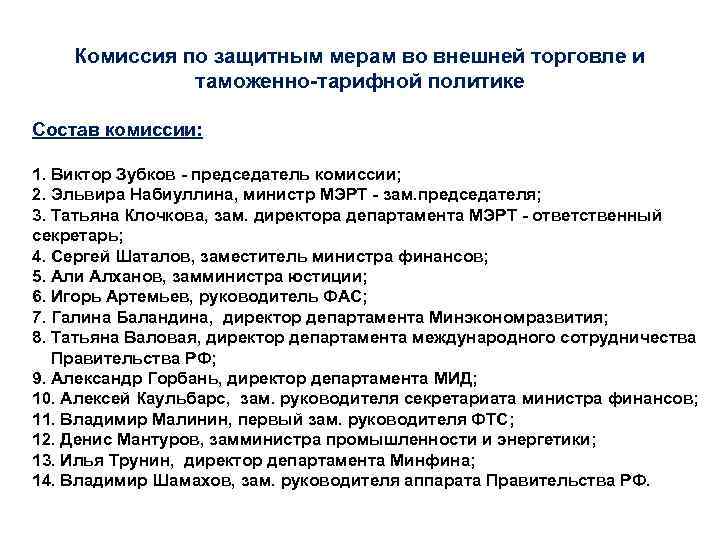 Комиссия по защитным мерам во внешней торговле и таможенно-тарифной политике

Состав комиссии:

1. Виктор Зубков - председатель комиссии;
2. Эльвира Набиуллина, министр МЭРТ - зам.председателя;
3. Татьяна Клочкова, зам. директора департамента МЭРТ - ответственный секретарь;
4. Сергей Шаталов, заместитель министра финансов;
5. Али Алханов, замминистра юстиции;
6. Игорь Артемьев, руководитель ФАС;
7. Галина Баландина, директор департамента Минэкономразвития;
8. Татьяна Валовая, директор департамента международного сотрудничества Правительства РФ;
9. Александр Горбань, директор департамента МИД;
10. Алексей Каульбарс, зам. руководителя секретариата министра финансов;
11. Владимир Малинин, первый зам. руководителя ФТС;
12. Денис Мантуров, замминистра промышленности и энергетики;
13. Илья Трунин, директор департамента Минфина;
14. Владимир Шамахов, зам. руководителя аппарата Правительства РФ.